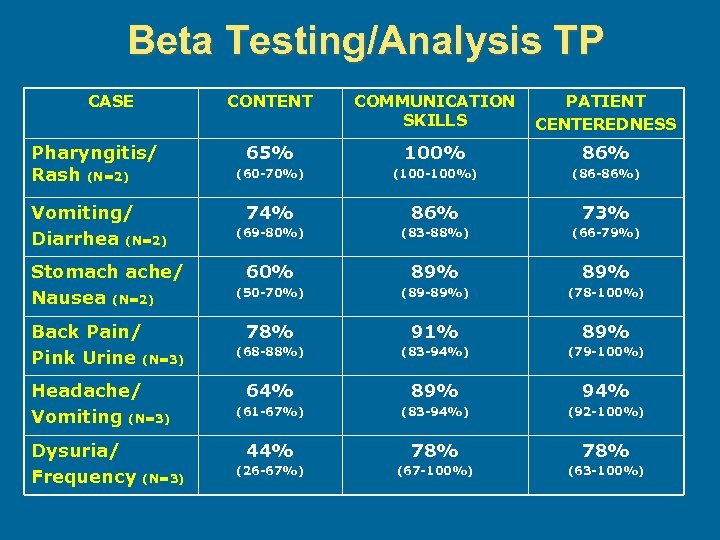 Beta Testing/Analysis TP

| CASE | CONTENT | COMMUNICATION SKILLS | PATIENT CENTEREDNESS |
|---|---|---|---|
| Pharyngitis/ Rash (N=2) | 65% (60-70%) | 100% (100-100%) | 86% (86-86%) |
| Vomiting/ Diarrhea (N=2) | 74% (69-80%) | 86% (83-88%) | 73% (66-79%) |
| Stomach ache/ Nausea (N=2) | 60% (50-70%) | 89% (89-89%) | 89% (78-100%) |
| Back Pain/ Pink Urine (N=3) | 78% (68-88%) | 91% (83-94%) | 89% (79-100%) |
| Headache/ Vomiting (N=3) | 64% (61-67%) | 89% (83-94%) | 94% (92-100%) |
| Dysuria/ Frequency (N=3) | 44% (26-67%) | 78% (67-100%) | 78% (63-100%) |